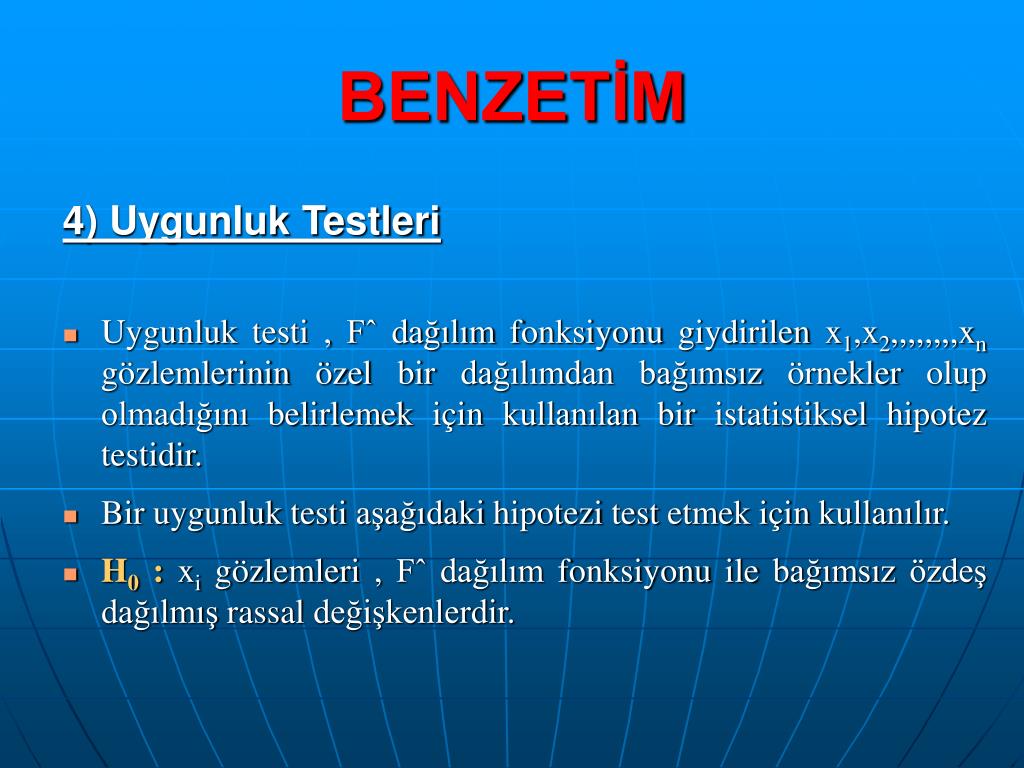 BENZETİM

4) Uygunluk Testleri

Uygunluk testi , Fˆ dağılım fonksiyonu giydirilen $x_1,x_2,,,,,,,,x_n$ gözlemlerinin özel bir dağılımdan bağımsız örnekler olup olmadığını belirlemek için kullanılan bir istatistiksel hipotez testidir.

Bir uygunluk testi aşağıdaki hipotezi test etmek için kullanılır.

$H_0$ : $x_i$ gözlemleri , Fˆ dağılım fonksiyonu ile bağımsız özdeş dağılmış rassal değişkenlerdir.